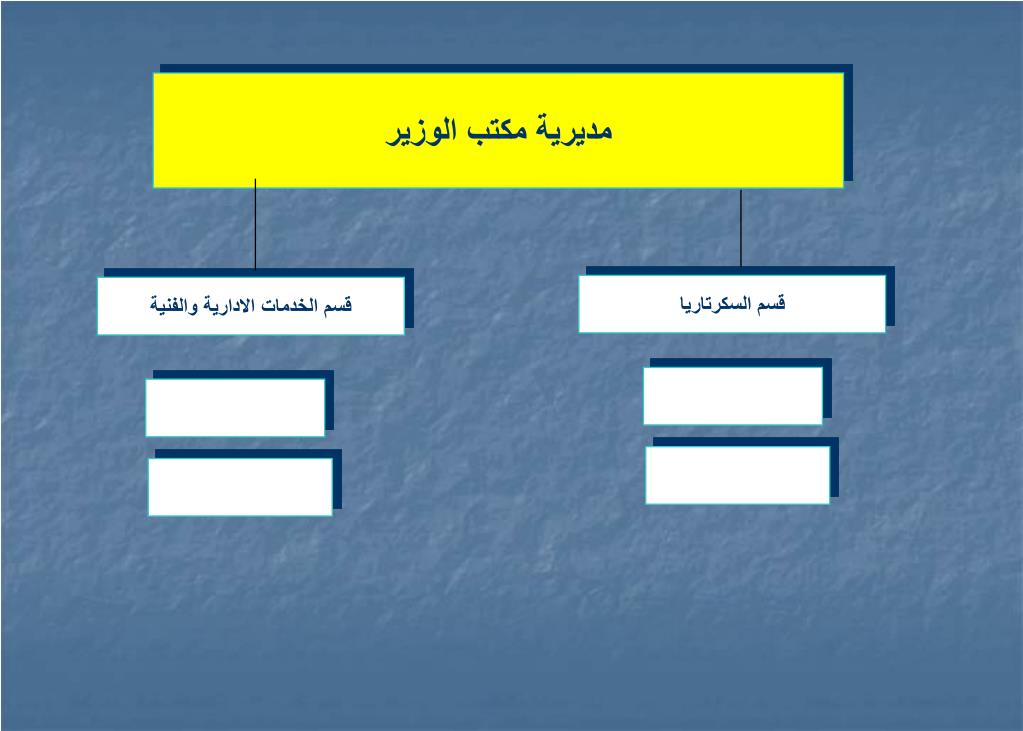 مديرية مكتب الوزير

قسم السكرتاريا

قسم الخدمات الادارية والفنية